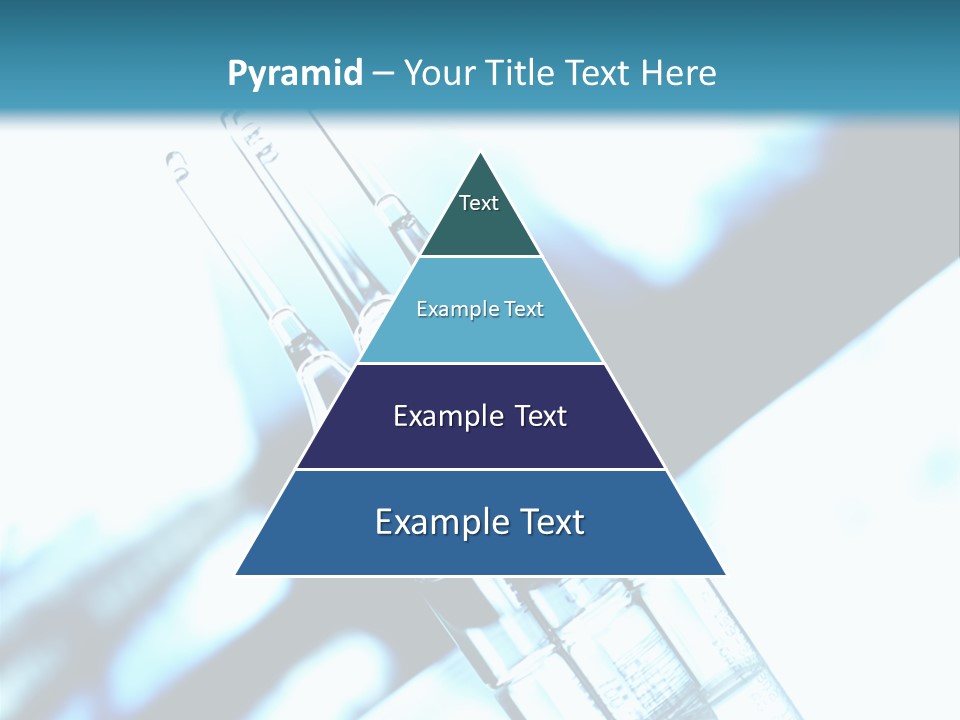 Pyramid – Your Title Text Here

Text

Example Text

Example Text

Example Text